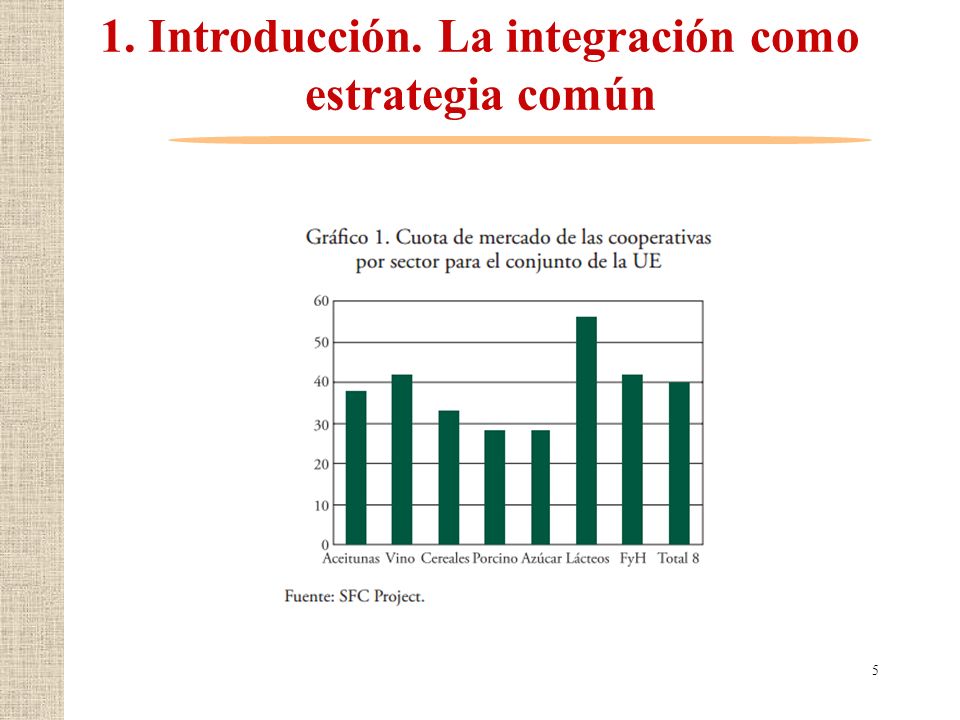 1. Introducción. La integración como estrategia común

Gráfico 1. Cuota de mercado de las cooperativas por sector para el conjunto de la UE

60
50
40
30
20
10
0

Aceitunas Vino Cereales Porcino Azúcar Lácteos FyH Total 8

Fuente: SFC Project.

5